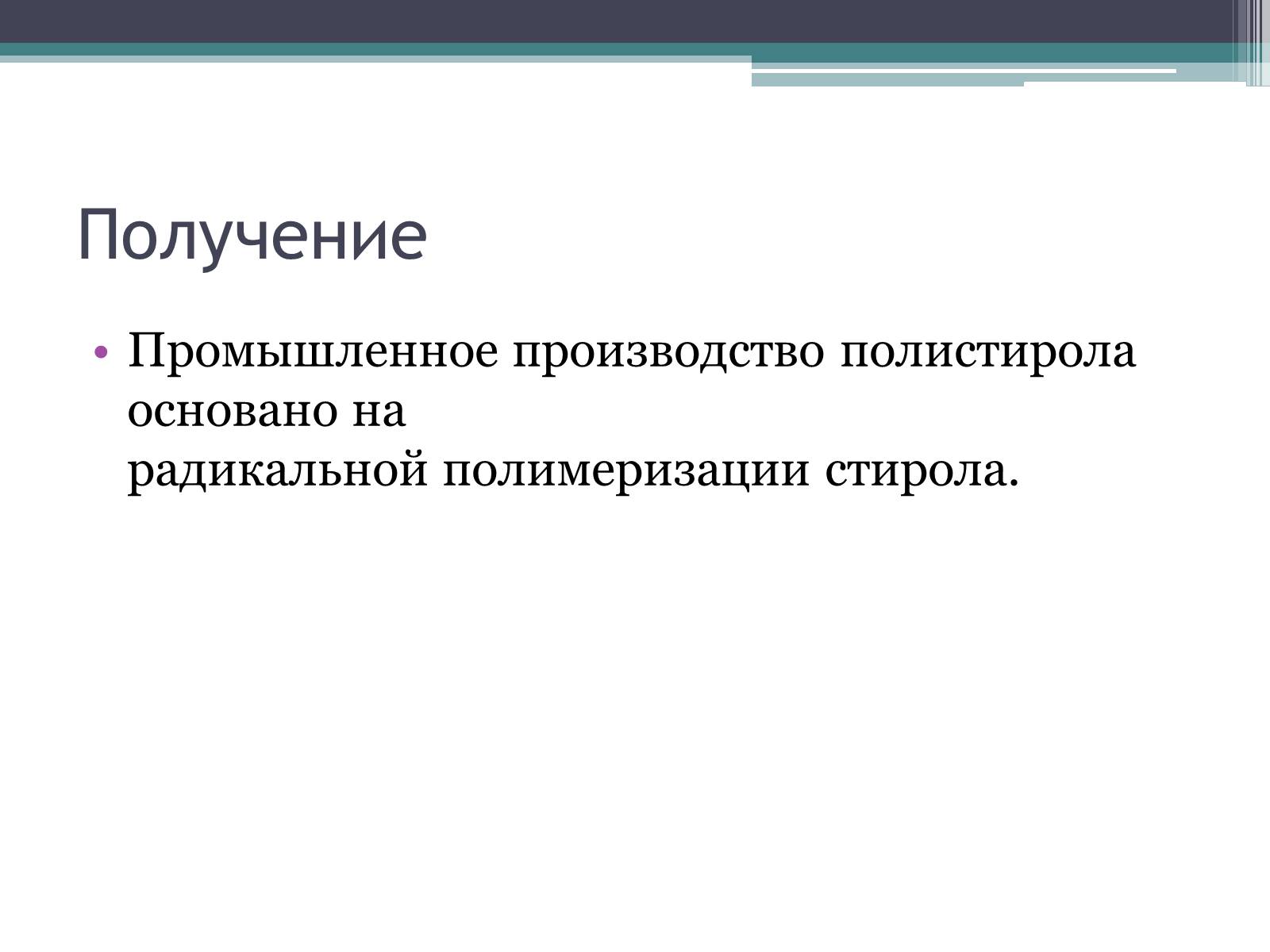 Получение

• Промышленное производство полистирола основано на
радикальной полимеризации стирола.